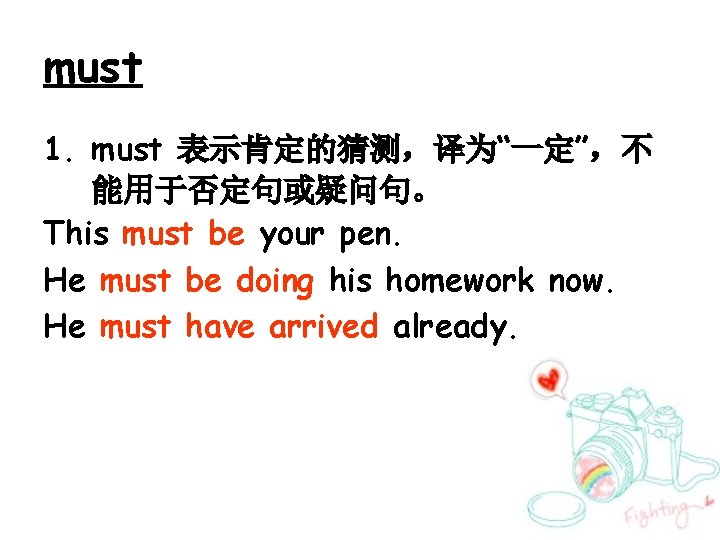 must

1. must 表示肯定的猜测，译为“一定”，不能用于否定句或疑问句。

This must be your pen.

He must be doing his homework now.

He must have arrived already.

Fighting